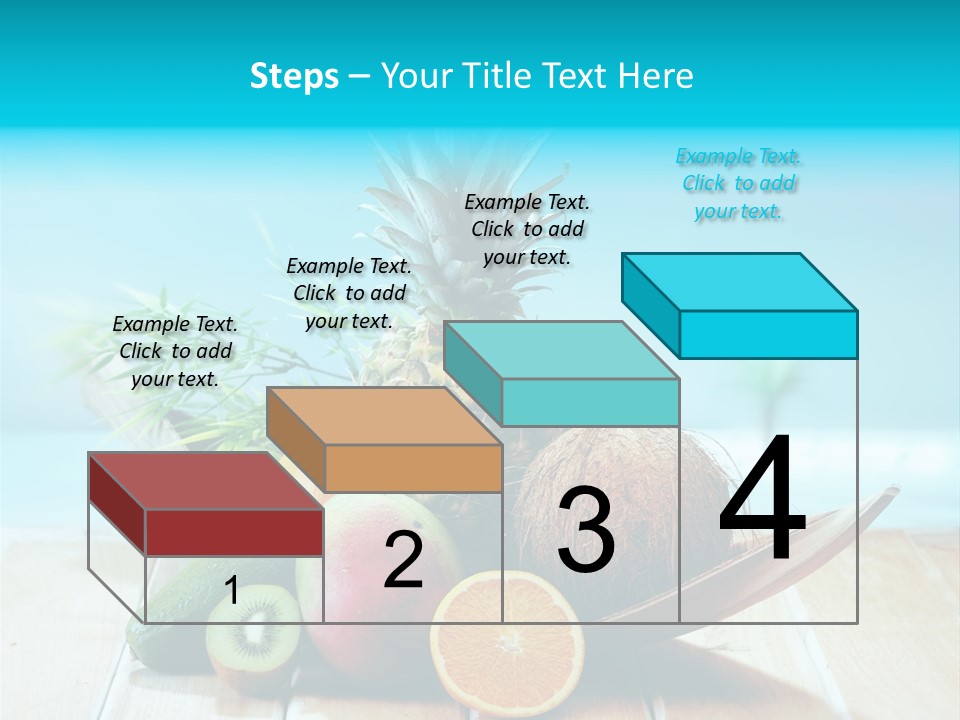 Steps – Your Title Text Here

Example Text. Click to add your text.

Example Text. Click to add your text.

Example Text. Click to add your text.

Example Text. Click to add your text.

1

2

3

4